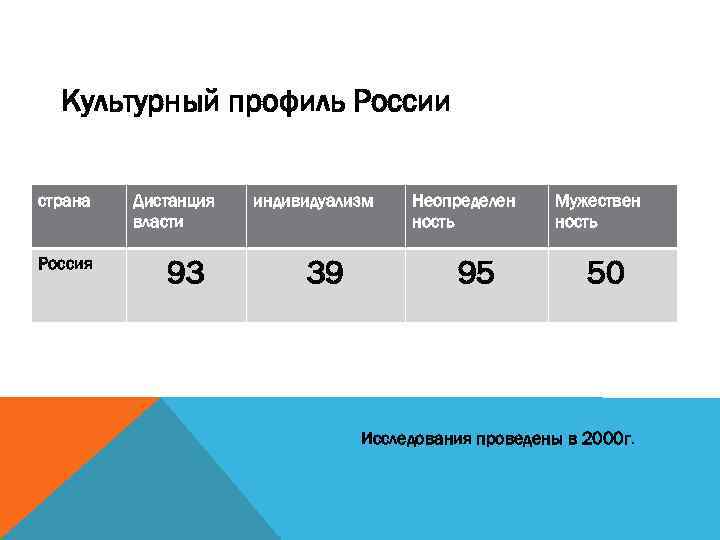 Культурный профиль России

| страна | Дистанция власти | индивидуализм | Неопределен ность | Мужествен ность |
|---|---|---|---|---|
| Россия | 93 | 39 | 95 | 50 |

Исследования проведены в 2000г.